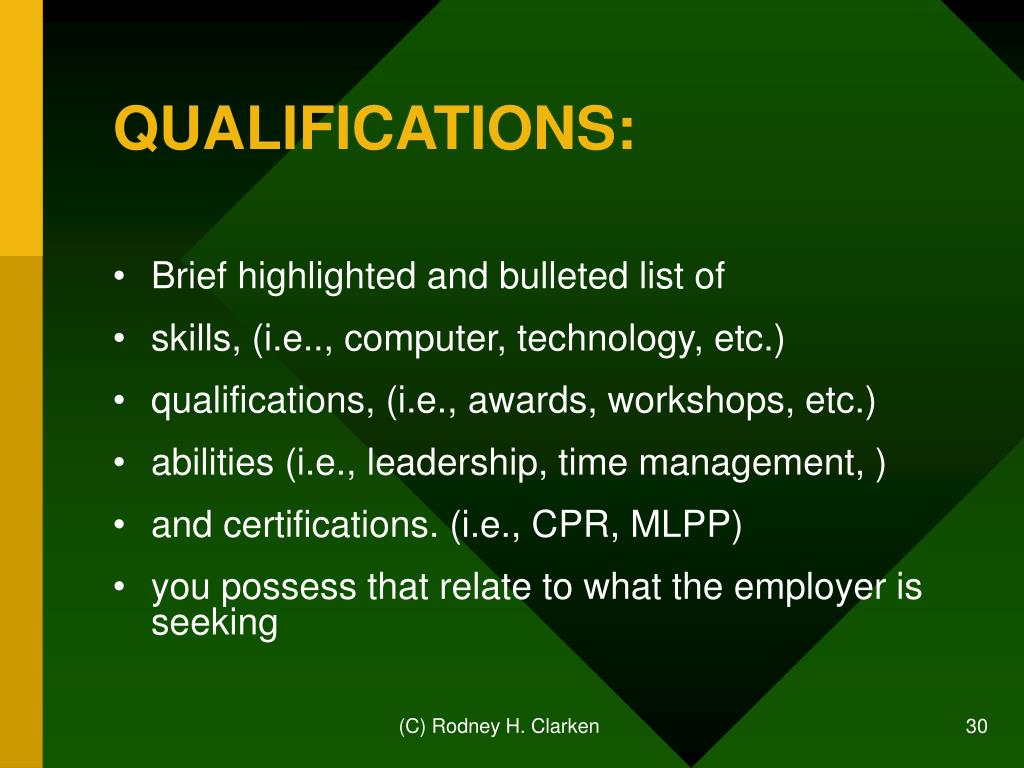 QUALIFICATIONS:

• Brief highlighted and bulleted list of
• skills, (i.e.., computer, technology, etc.)
• qualifications, (i.e., awards, workshops, etc.)
• abilities (i.e., leadership, time management, )
• and certifications. (i.e., CPR, MLPP)
• you possess that relate to what the employer is seeking

(C) Rodney H. Clarken

30